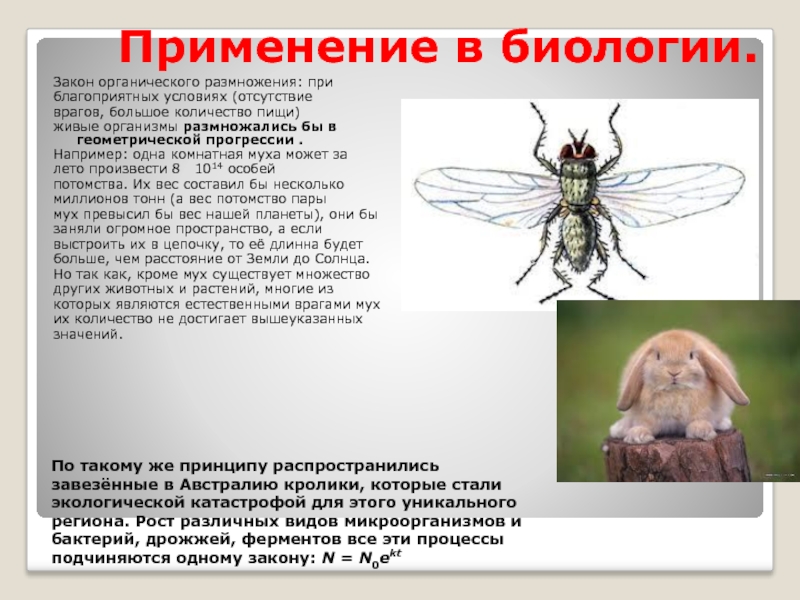 Применение в биологии.

Закон органического размножения: при благоприятных условиях (отсутствие врагов, большое количество пищи) живые организмы размножались бы в геометрической прогрессии .
Например: одна комнатная муха может за лето произвести 8 $10^{14}$ особей потомства. Их вес составил бы несколько миллионов тонн (а вес потомство пары мух превысил бы вес нашей планеты), они бы заняли огромное пространство, а если выстроить их в цепочку, то её длинна будет больше, чем расстояние от Земли до Солнца. Но так как, кроме мух существует множество других животных и растений, многие из которых являются естественными врагами мух их количество не достигает вышеуказанных значений.

По такому же принципу распространились завезённые в Австралию кролики, которые стали экологической катастрофой для этого уникального региона. Рост различных видов микроорганизмов и бактерий, дрожжей, ферментов все эти процессы подчиняются одному закону: $N = N_0e^{kt}$